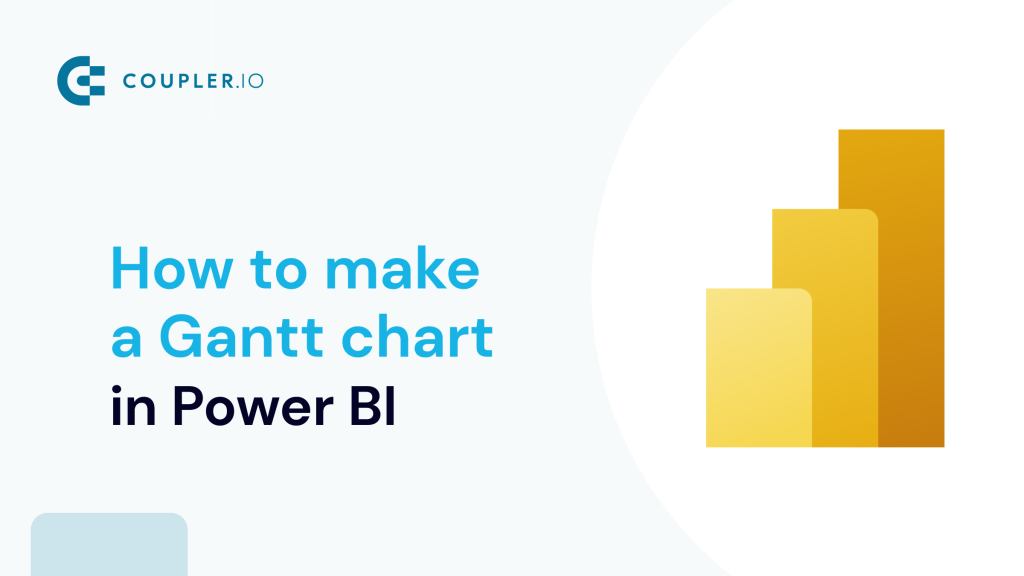 COUPLER.IO

How to make a Gantt chart in Power BI